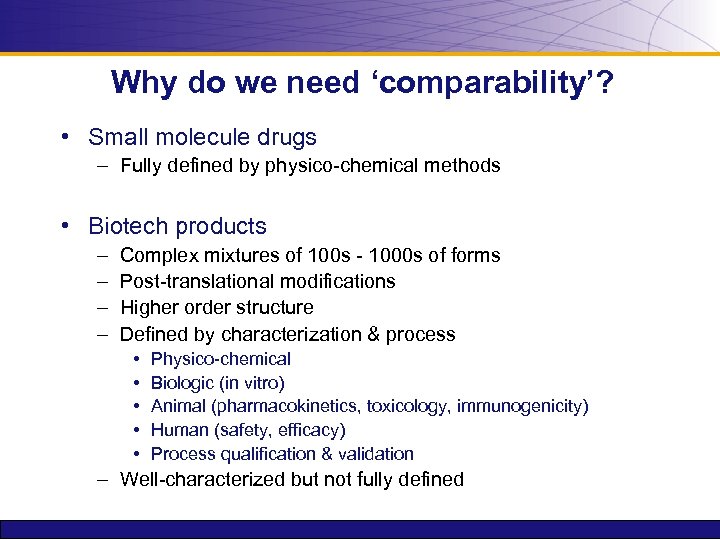 Why do we need ‘comparability’?

• Small molecule drugs
– Fully defined by physico-chemical methods

• Biotech products
– Complex mixtures of 100s - 1000s of forms
– Post-translational modifications
– Higher order structure
– Defined by characterization & process
• Physico-chemical
• Biologic (in vitro)
• Animal (pharmacokinetics, toxicology, immunogenicity)
• Human (safety, efficacy)
• Process qualification & validation
– Well-characterized but not fully defined